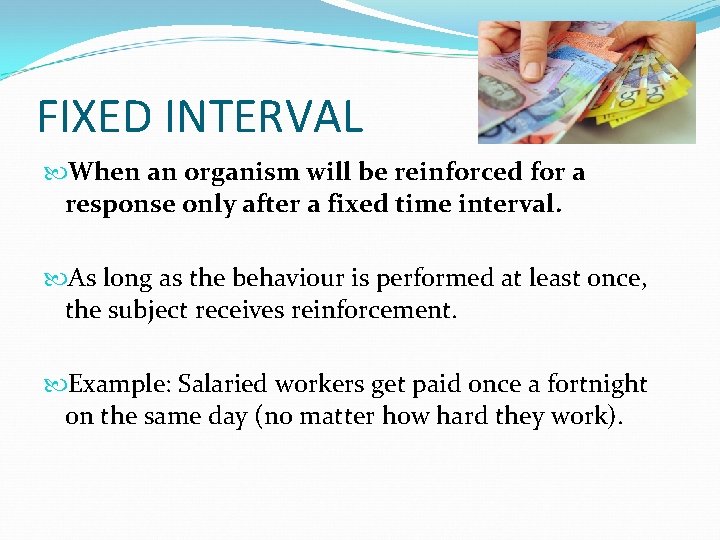 FIXED INTERVAL

When an organism will be reinforced for a response only after a fixed time interval.

As long as the behaviour is performed at least once, the subject receives reinforcement.

Example: Salaried workers get paid once a fortnight on the same day (no matter how hard they work).